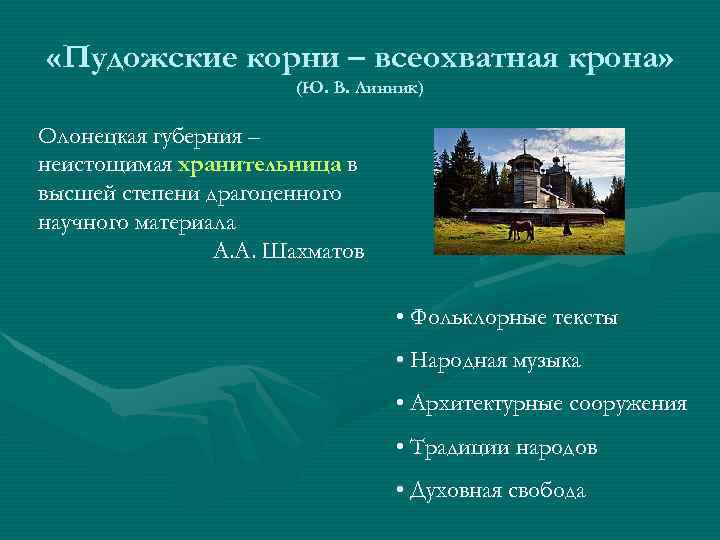 «Пудожские корни – всеохватная крона»
(Ю. В. Линник)

Олонецкая губерния – неистощимая хранительница в высшей степени драгоценного научного материала
А.А. Шахматов

• Фольклорные тексты
• Народная музыка
• Архитектурные сооружения
• Традиции народов
• Духовная свобода